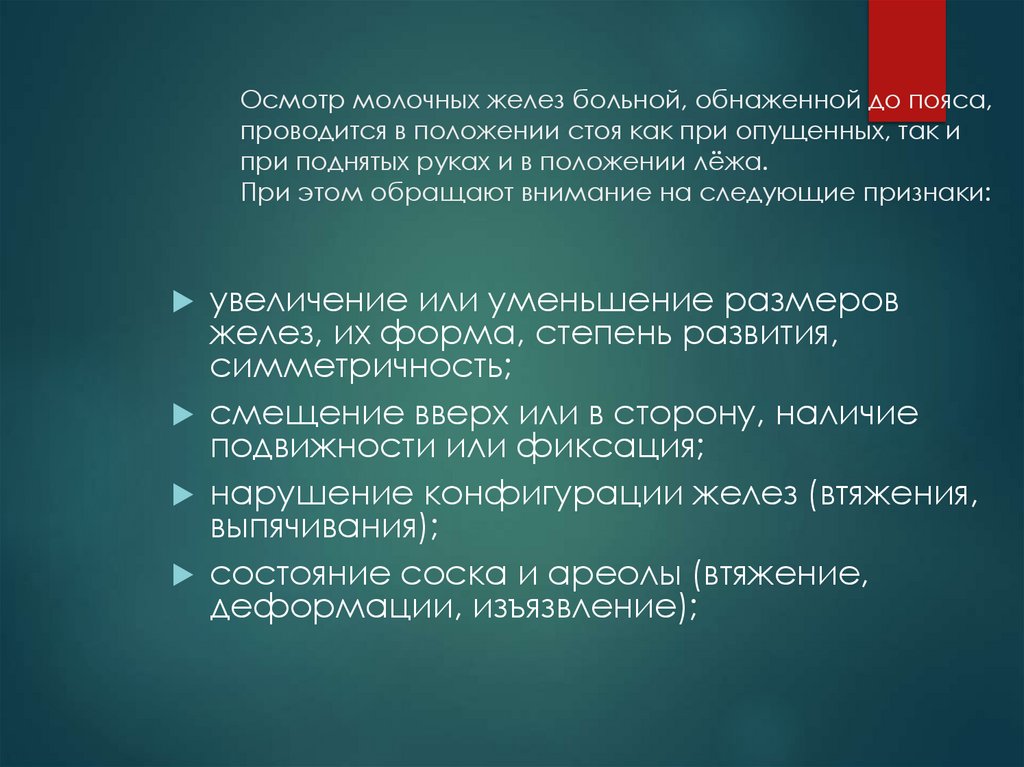 Осмотр молочных желез больной, обнаженной до пояса, проводится в положении стоя как при опущенных, так и при поднятых руках и в положении лёжа.
При этом обращают внимание на следующие признаки:

увеличение или уменьшение размеров желез, их форма, степень развития, симметричность;

смещение вверх или в сторону, наличие подвижности или фиксация;

нарушение конфигурации желез (втяжения, выпячивания);

состояние соска и ареолы (втяжение, деформации, изъязвление);